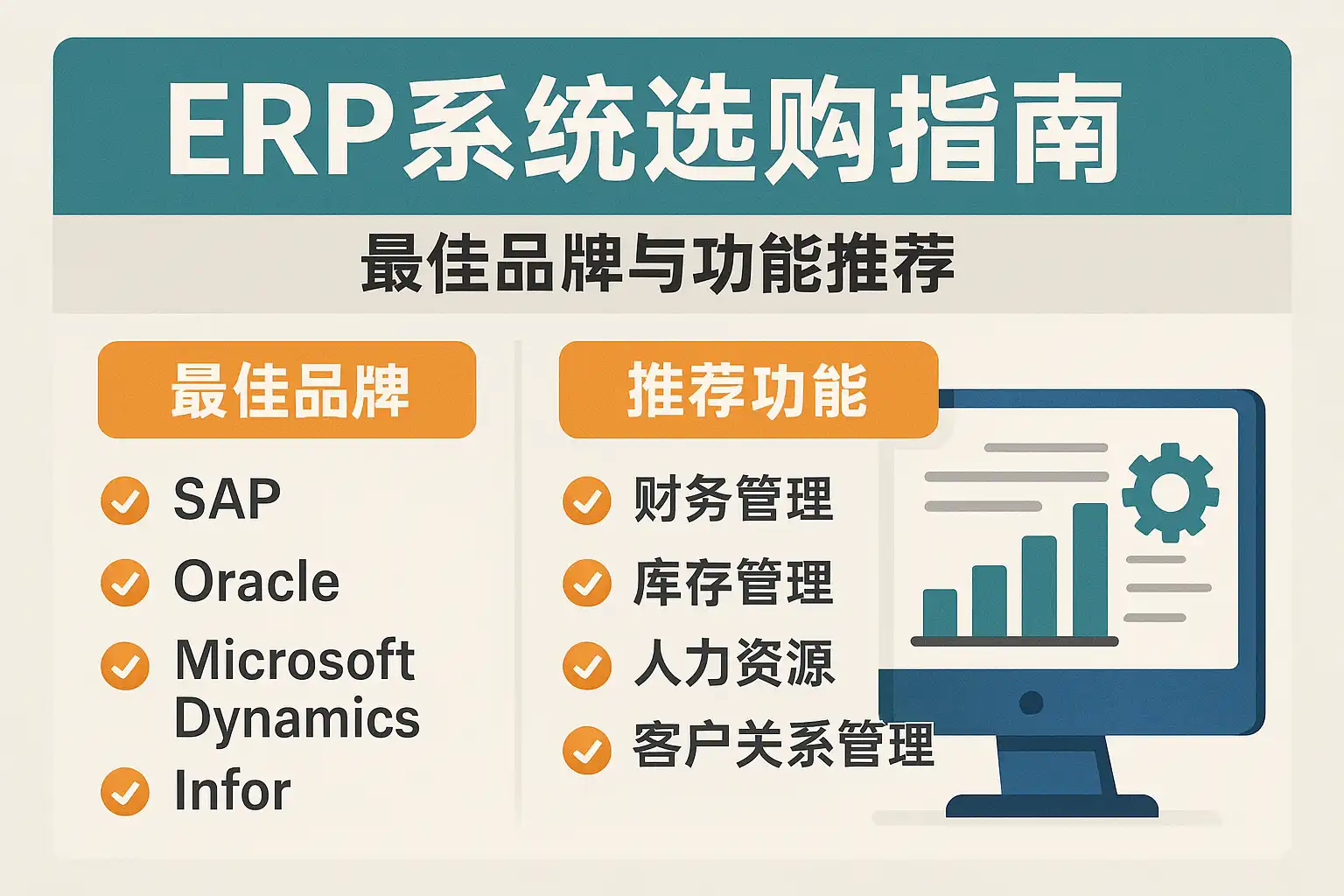 ERP系统选购指南

最佳品牌与功能推荐

最佳品牌

SAP
Oracle
Microsoft Dynamics
Infor

推荐功能

财务管理
库存管理
人力资源
客户关系管理